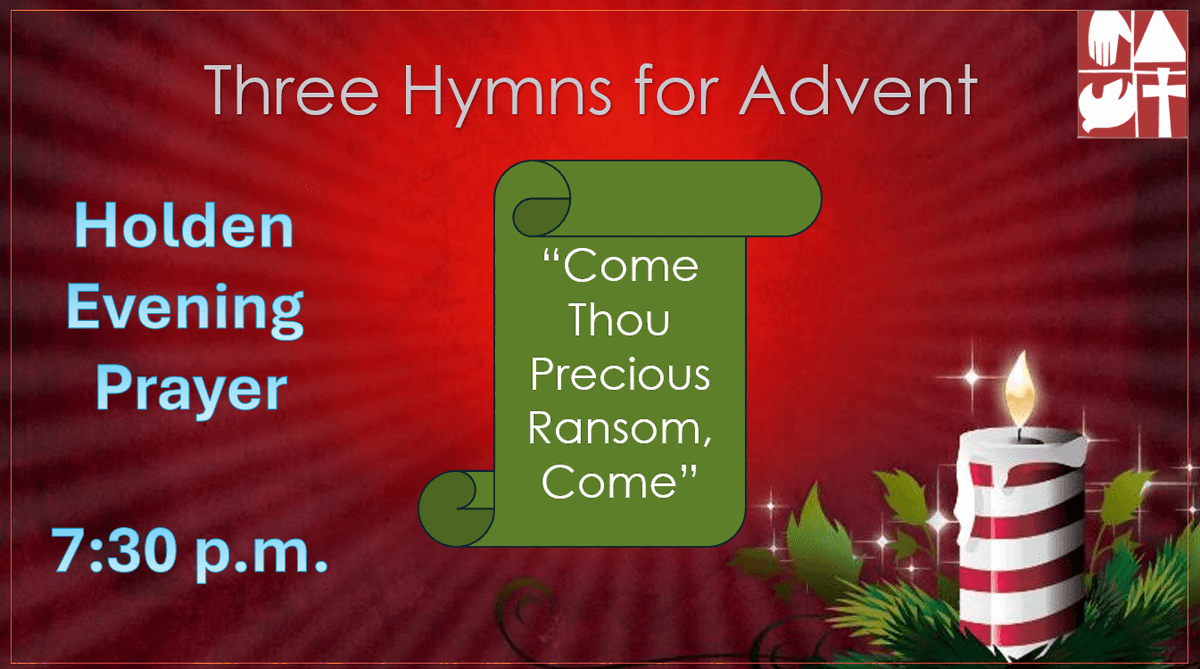 Three Hymns for Advent

Holden Evening Prayer

7:30 p.m.

“Come Thou Precious Ransom, Come”